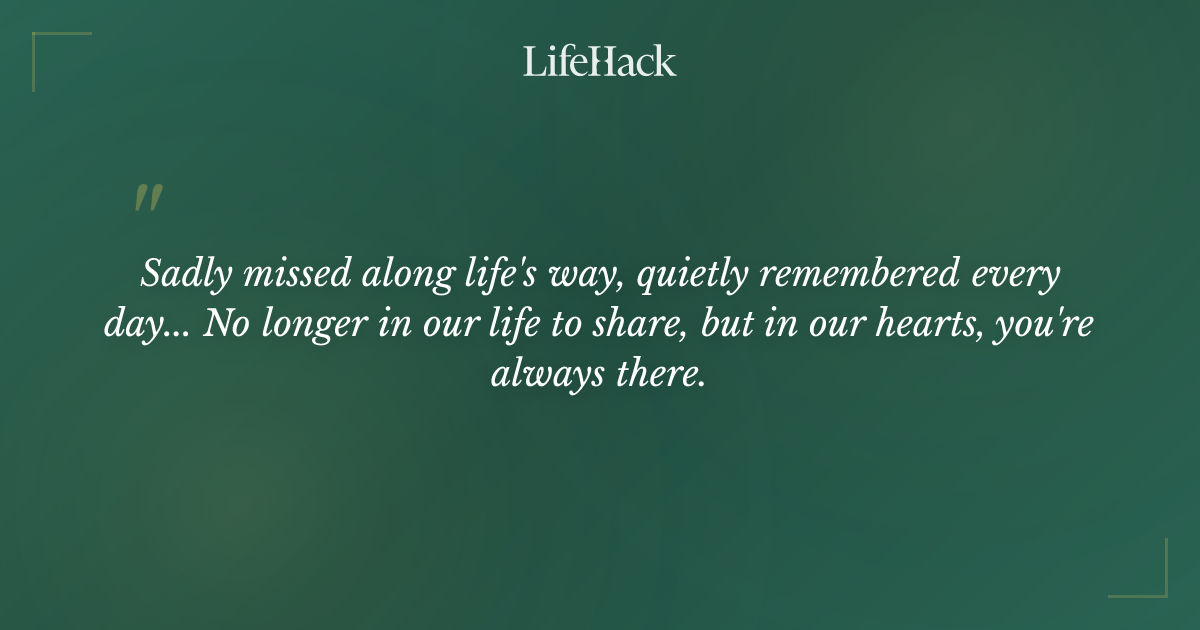 LifeHack

"

Sadly missed along life's way, quietly remembered every day... No longer in our life to share, but in our hearts, you're always there.